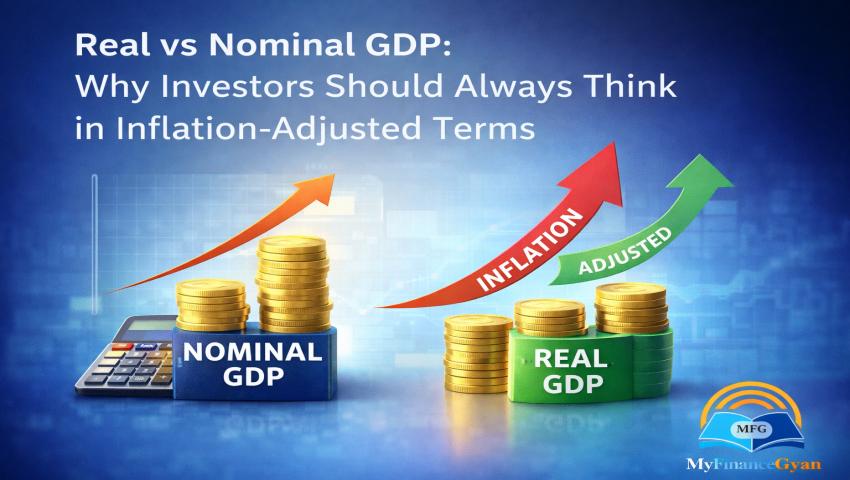 Real vs Nominal GDP:
Why Investors Should Always Think in Inflation-Adjusted Terms

NOMINAL GDP

INFLATION

ADJUSTED

REAL GDP

MFG

MyFinanceGyan